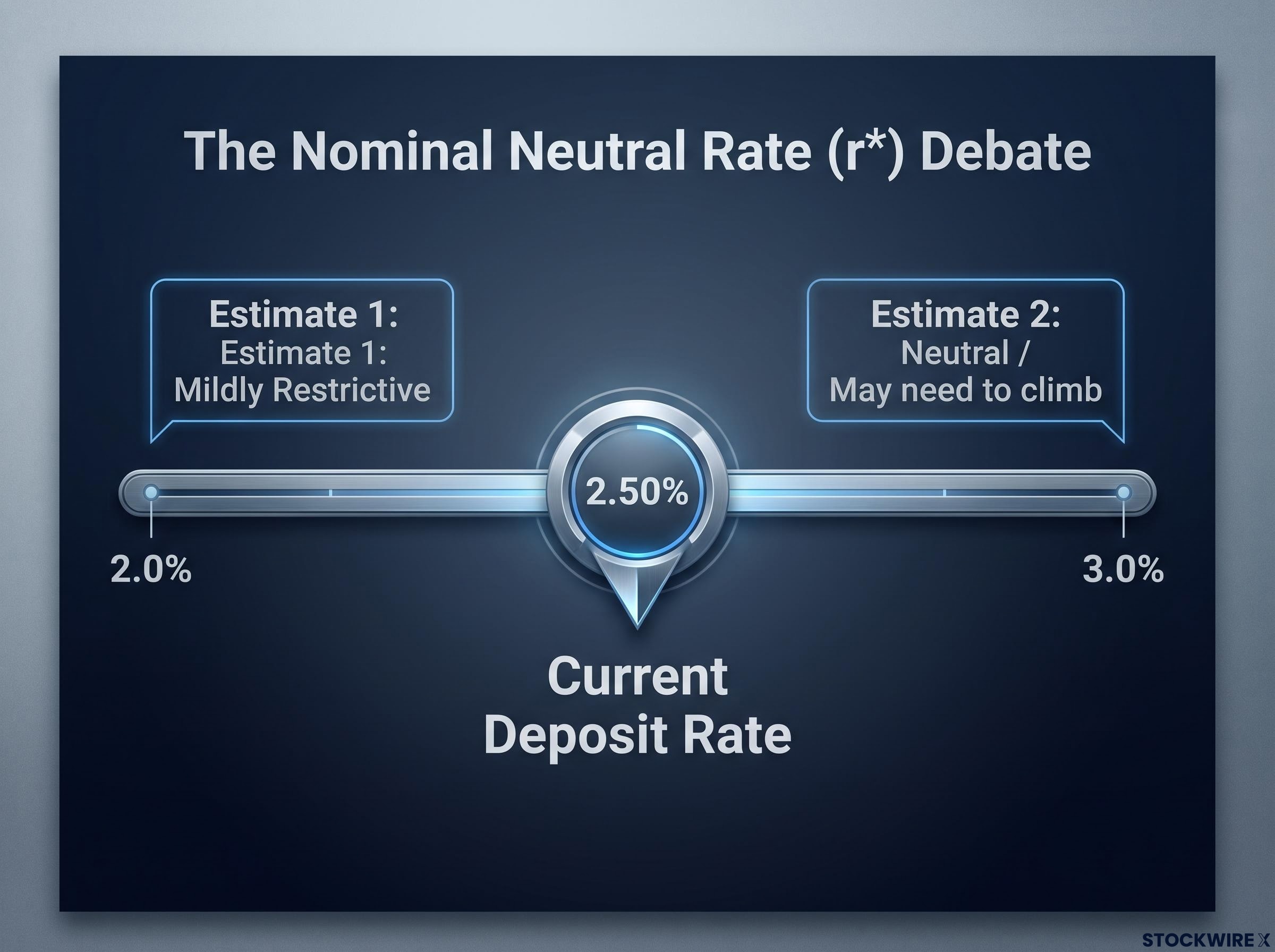 The Nominal Neutral Rate (r*) Debate

Estimate 1:
Estimate 1:
Mildly Restrictive

Estimate 2:
Neutral /
May need to climb

2.50%

2.0%

3.0%

Current
Deposit Rate

STOCKWIRE X